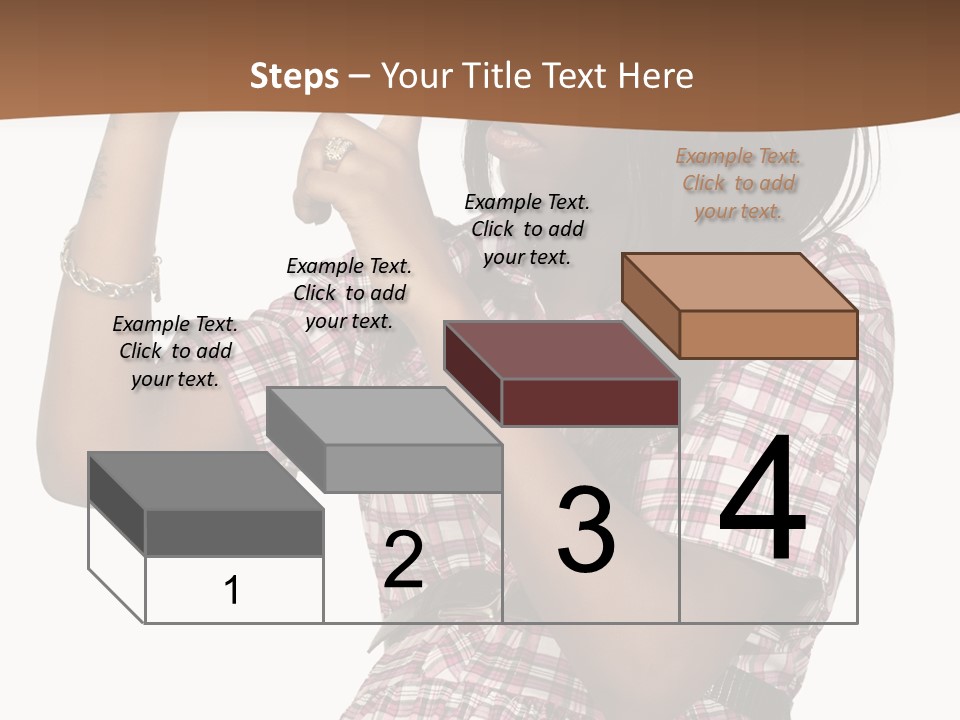 Steps – Your Title Text Here

Example Text. Click to add your text.

Example Text. Click to add your text.

Example Text. Click to add your text.

Example Text. Click to add your text.

1

2

3

4